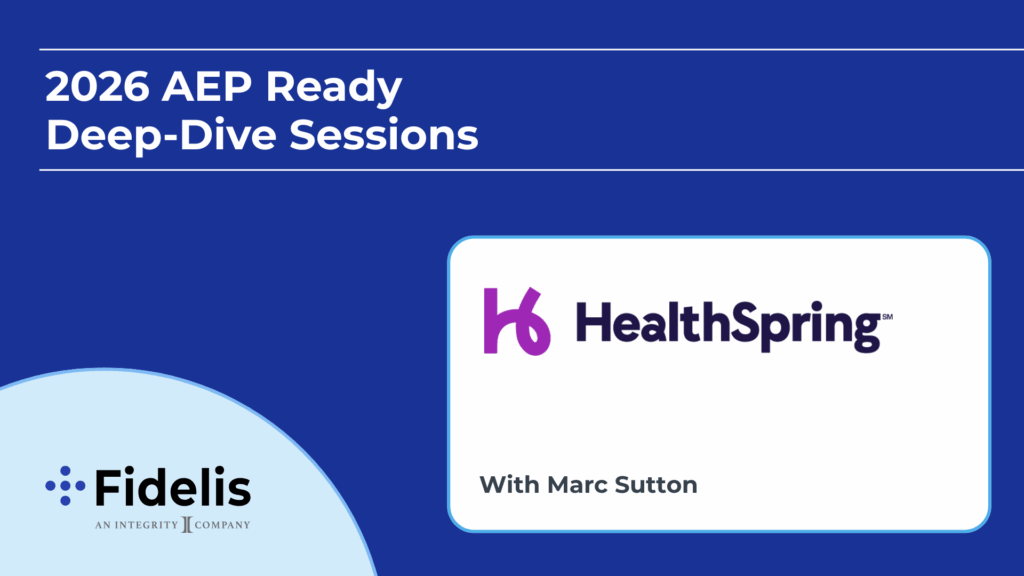 2026 AEP Ready
Deep-Dive Sessions

HealthSpring℠

With Marc Sutton

Fidelis
AN INTEGRITY COMPANY